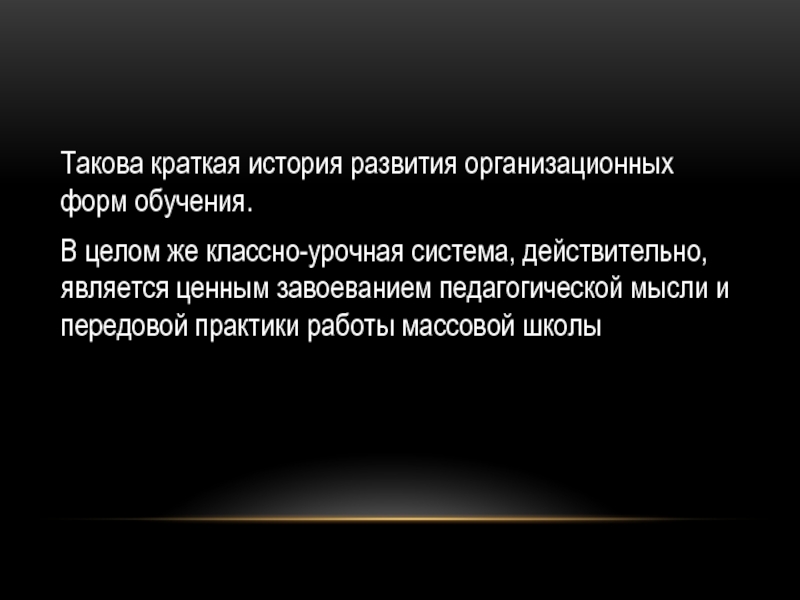 Такова краткая история развития организационных форм обучения.

В целом же классно-урочная система, действительно, является ценным завоеванием педагогической мысли и передовой практики работы массовой школы